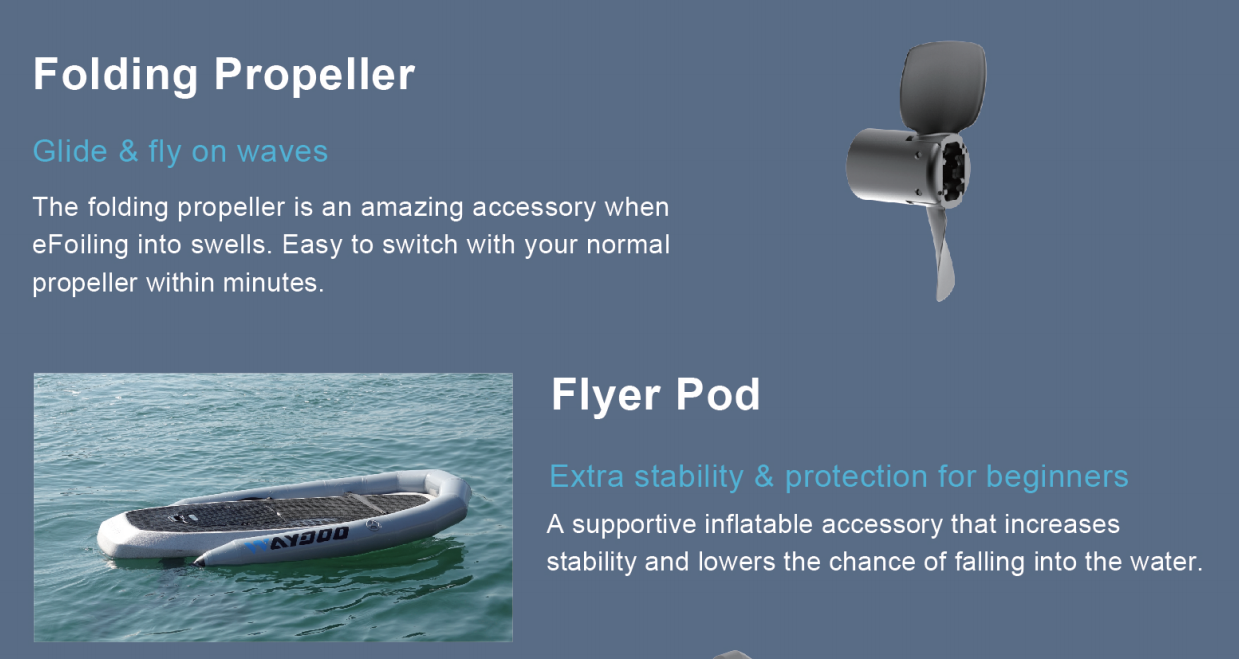 Folding Propeller

Glide & fly on waves

The folding propeller is an amazing accessory when eFoiling into swells. Easy to switch with your normal propeller within minutes.

WAYDOO

Flyer Pod

Extra stability & protection for beginners

A supportive inflatable accessory that increases stability and lowers the chance of falling into the water.